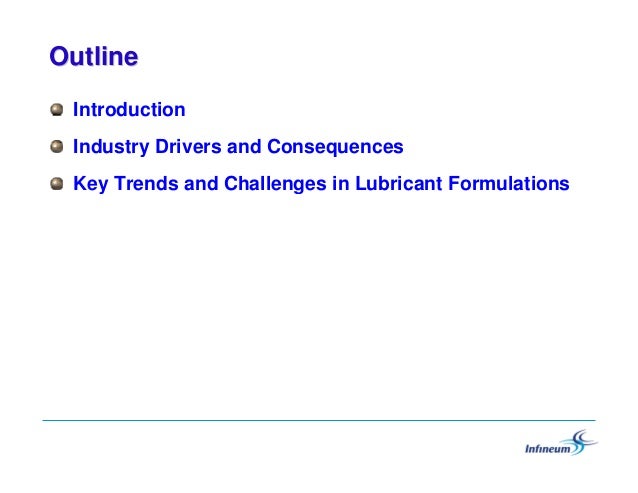 Outline

Introduction

Industry Drivers and Consequences

Key Trends and Challenges in Lubricant Formulations

Infineum